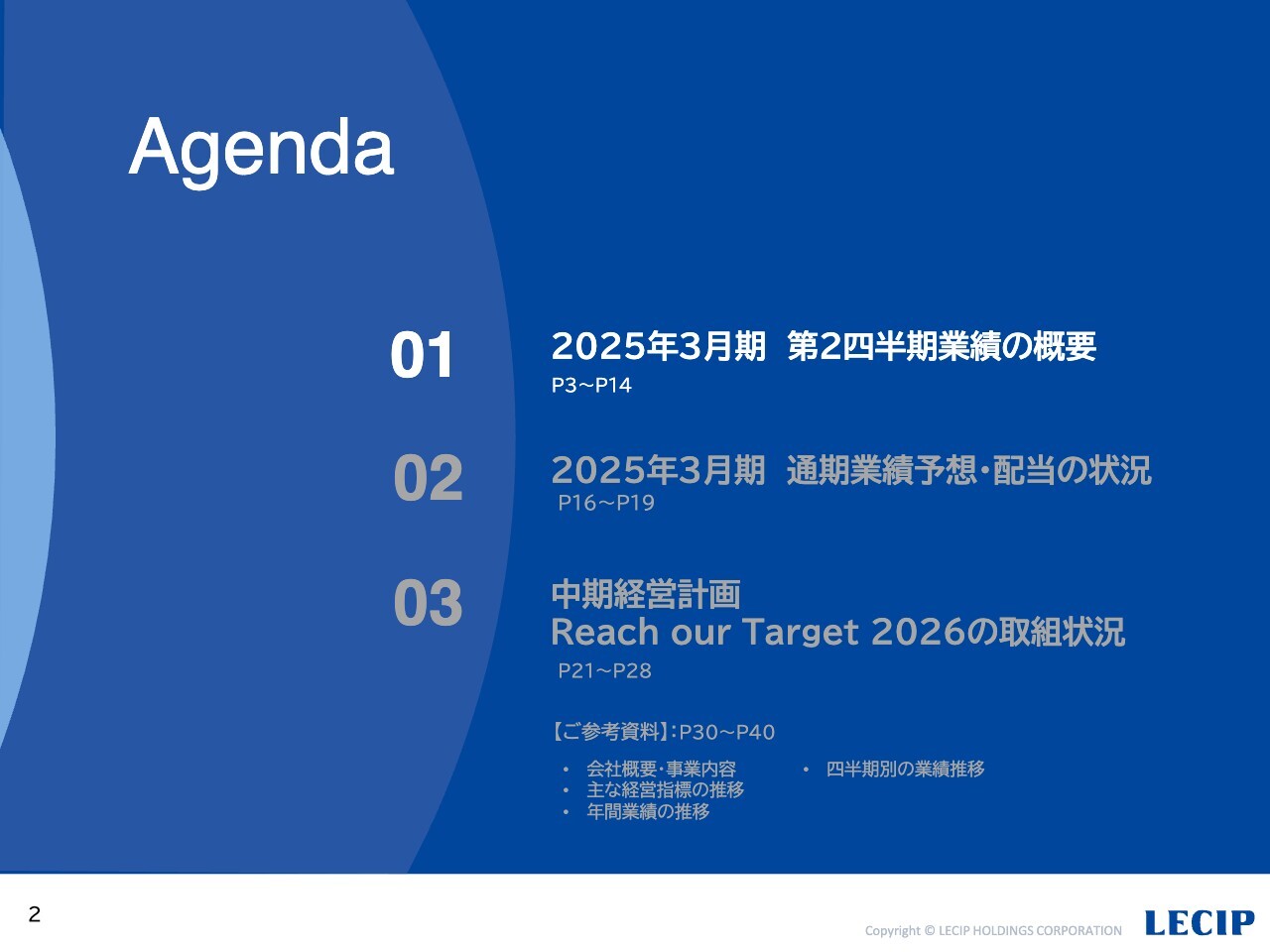 Agenda

01 2025年3月期 第2四半期業績の概要
P3~P14

02 2025年3月期 通期業績予想・配当の状況
P16~P19

03 中期経営計画
Reach our Target 2026の取組状況
P21~P28

【ご参考資料】:P30~P40

• 会社概要・事業内容
• 主な経営指標の推移
• 年間業績の推移

• 四半期別の業績推移

2

Copyright © LECIP HOLDINGS CORPORATION LECIP